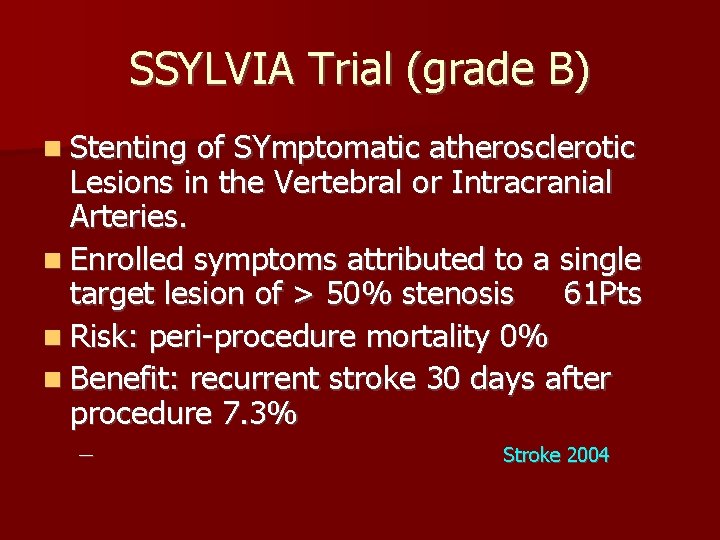 SSYLVIA Trial (grade B)

- Stenting of SYmptomatic atherosclerotic Lesions in the Vertebral or Intracranial Arteries.
- Enrolled symptoms attributed to a single target lesion of > 50% stenosis 61Pts
- Risk: peri-procedure mortality 0%
- Benefit: recurrent stroke 30 days after procedure 7.3%

– Stroke 2004